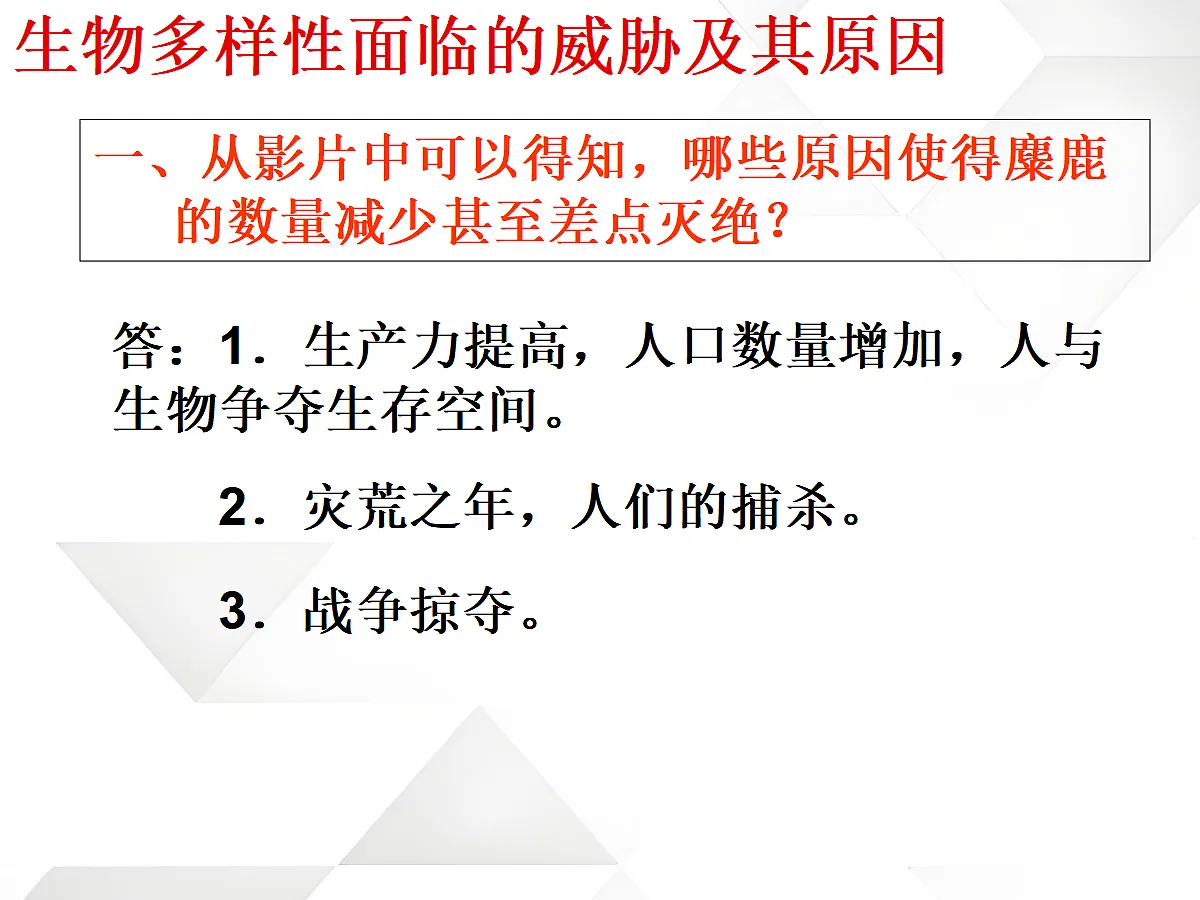 生物多样性面临的威胁及其原因

一、从影片中可以得知，哪些原因使得麋鹿的数量减少甚至差点灭绝？

答：1．生产力提高，人口数量增加，人与生物争夺生存空间。

2．灾荒之年，人们的捕杀。

3．战争掠夺。